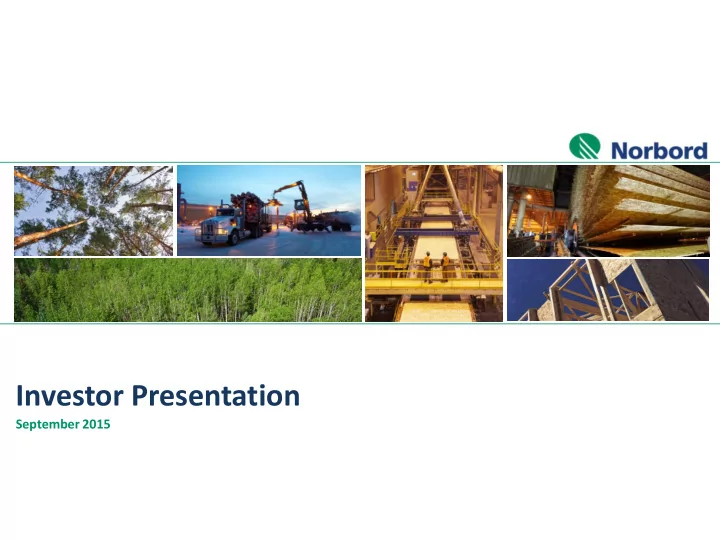 Norbord

Investor Presentation

September 2015